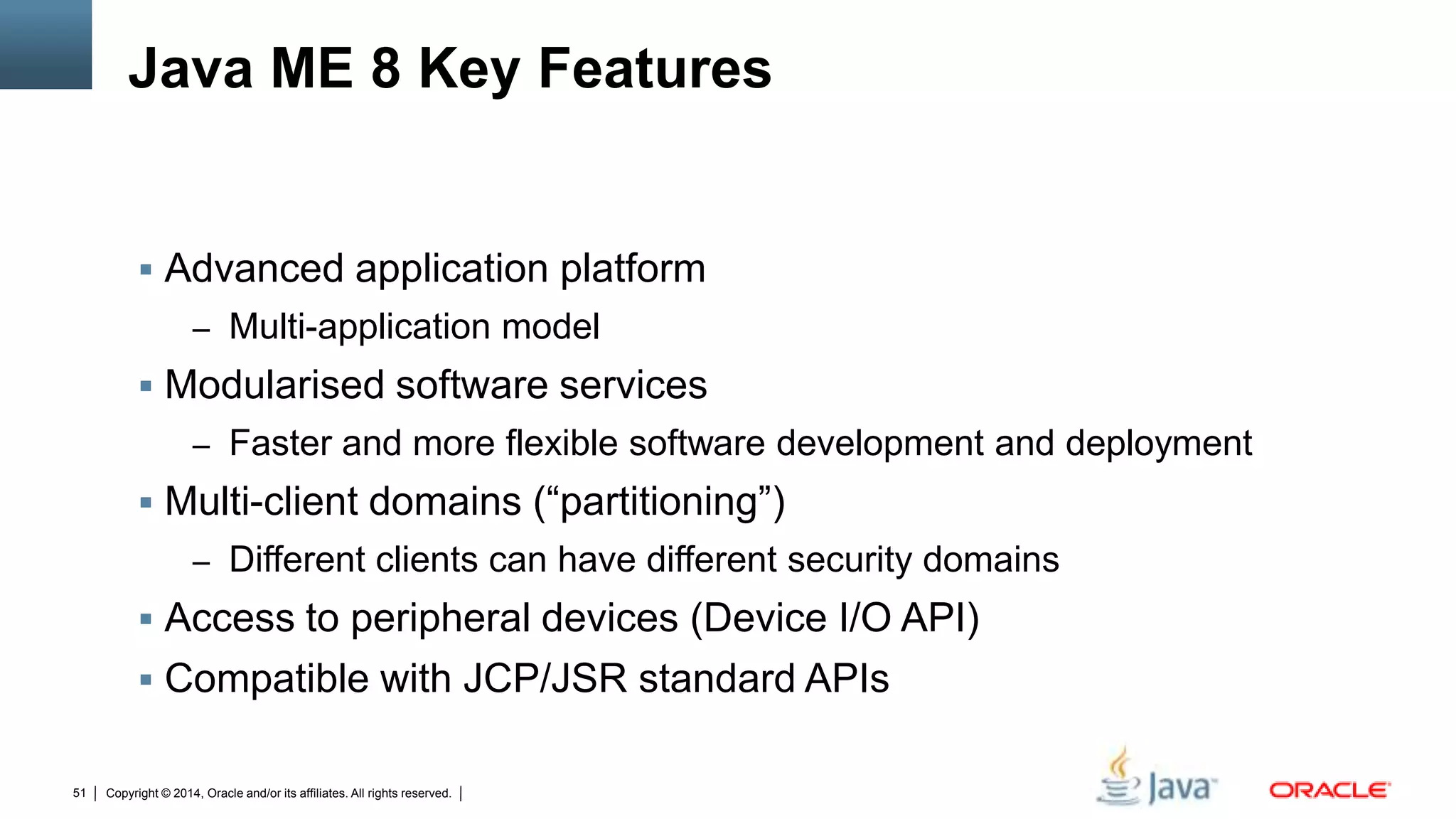 Java ME 8 Key Features

▪ Advanced application platform
– Multi-application model
▪ Modularised software services
– Faster and more flexible software development and deployment
▪ Multi-client domains (“partitioning”)
– Different clients can have different security domains
▪ Access to peripheral devices (Device I/O API)
▪ Compatible with JCP/JSR standard APIs

51 | Copyright © 2014, Oracle and/or its affiliates. All rights reserved. |

Java ORACLE